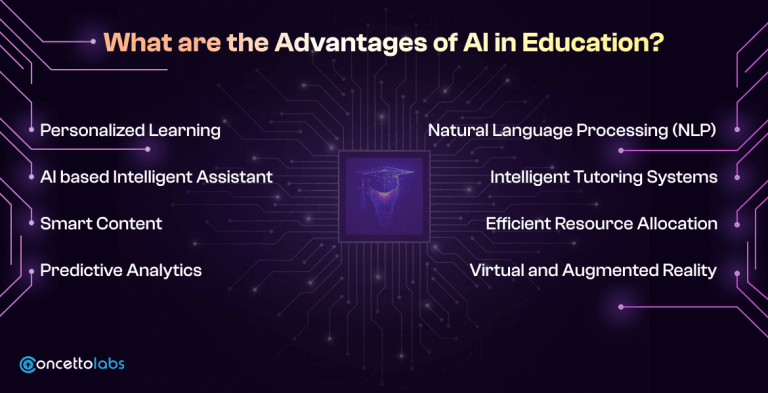 What are the Advantages of AI in Education?

Personalized Learning

AI based Intelligent Assistant

Smart Content

Predictive Analytics

Natural Language Processing (NLP)

Intelligent Tutoring Systems

Efficient Resource Allocation

Virtual and Augmented Reality

concettolabs